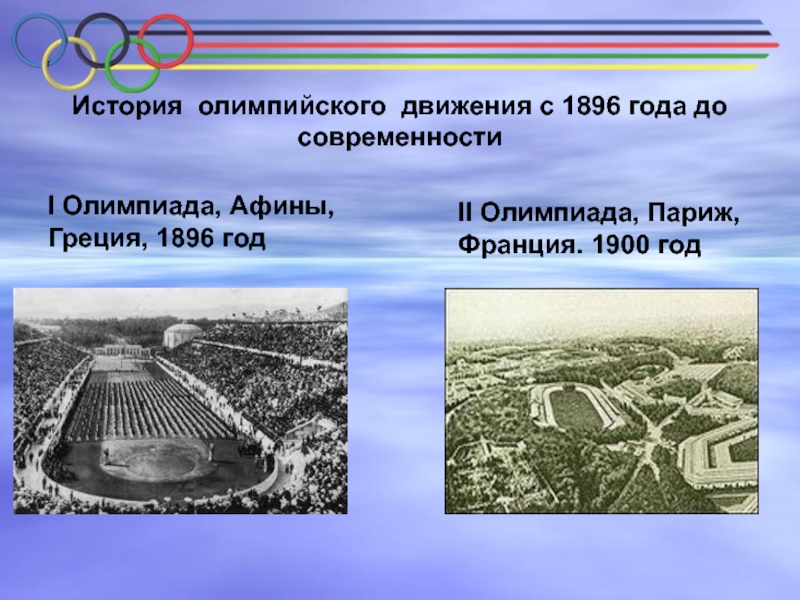 История олимпийского движения с 1896 года до современности

I Олимпиада, Афины, Греция, 1896 год

II Олимпиада, Париж, Франция. 1900 год